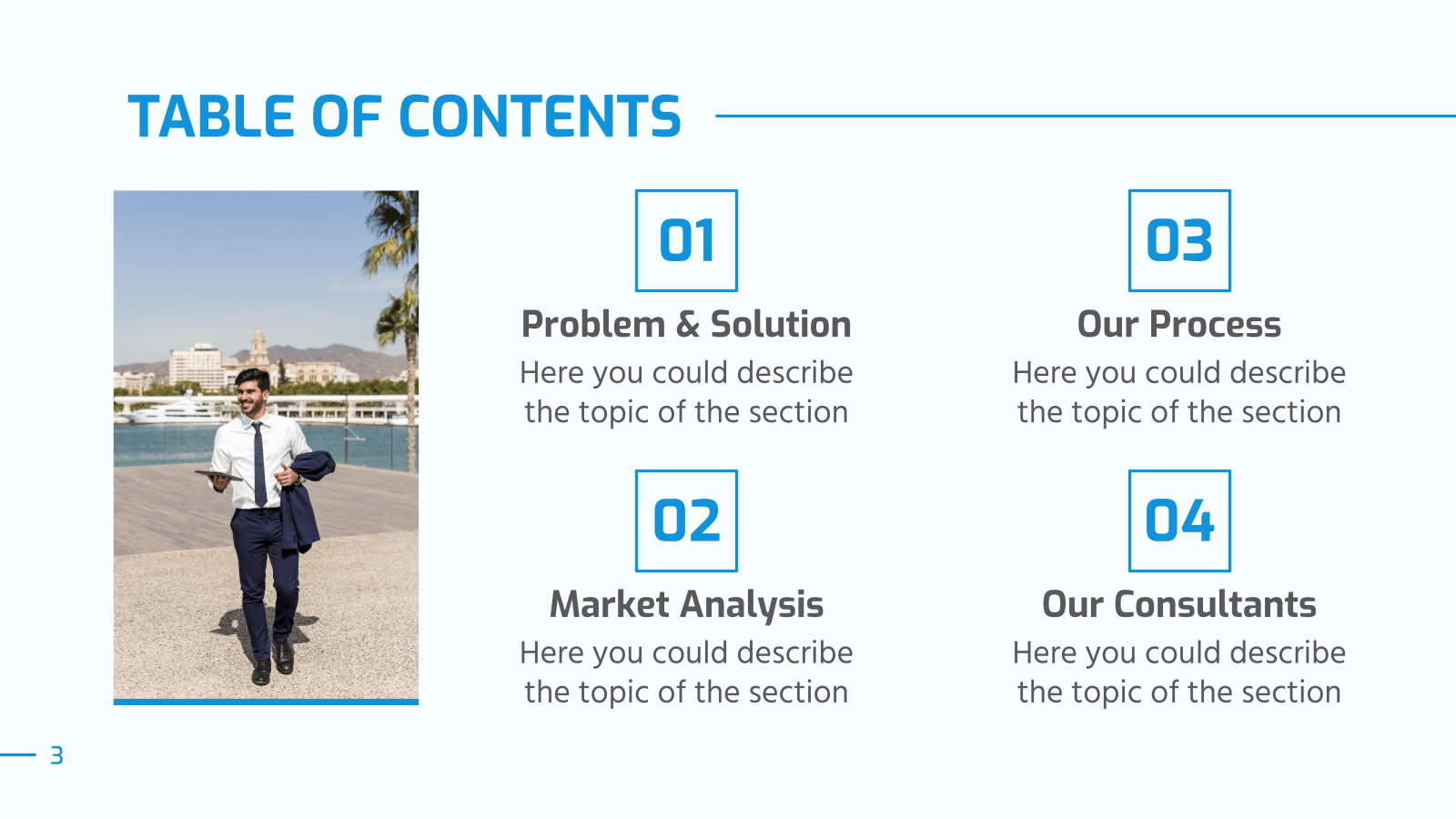 TABLE OF CONTENTS

01

Problem & Solution

Here you could describe the topic of the section

02

Market Analysis

Here you could describe the topic of the section

03

Our Process

Here you could describe the topic of the section

04

Our Consultants

Here you could describe the topic of the section

3